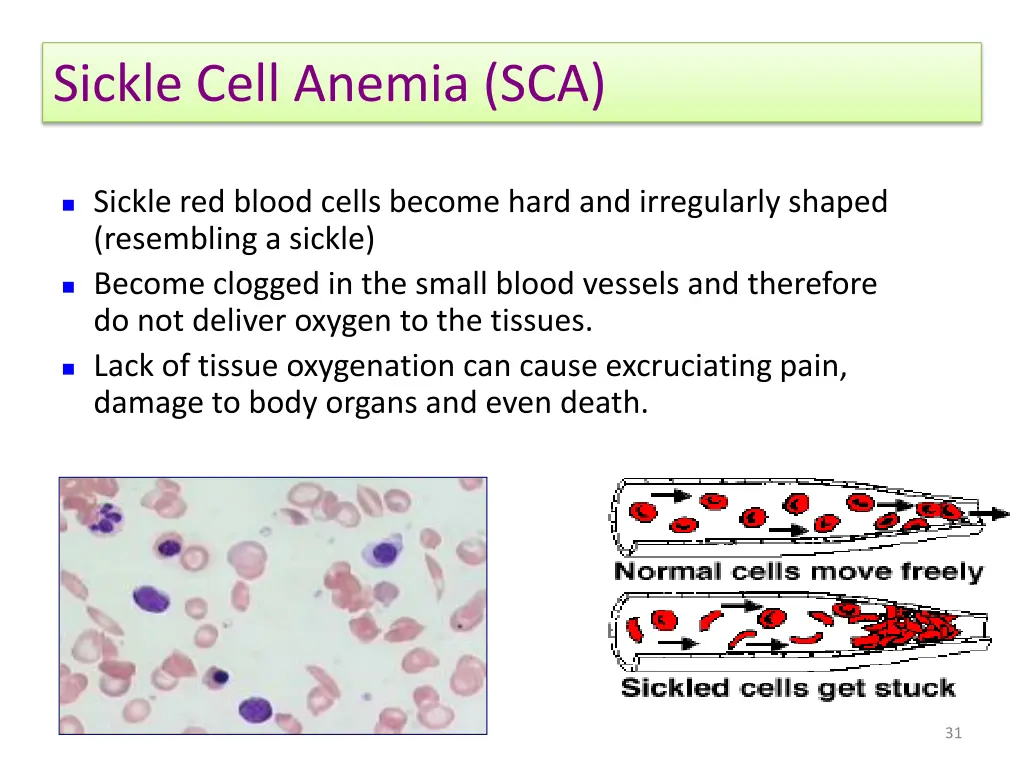 Sickle Cell Anemia (SCA)

Sickle red blood cells become hard and irregularly shaped (resembling a sickle)

Become clogged in the small blood vessels and therefore do not deliver oxygen to the tissues.

Lack of tissue oxygenation can cause excruciating pain, damage to body organs and even death.

Normal cells move freely

Sickled cells get stuck

31